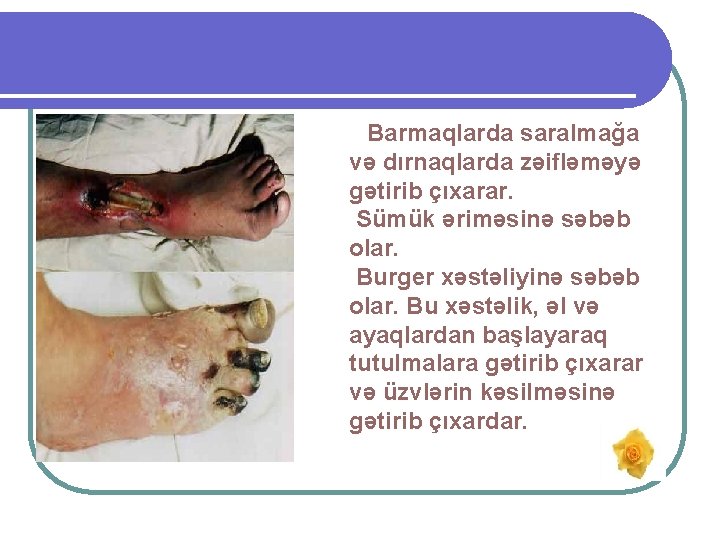 Barmaqlarda saralmağa və dırnaqlarda zəifləməyə gətirib çıxarar.

Sümük əriməsinə səbəb olar.

Burger xəstəliyinə səbəb olar. Bu xəstəlik, əl və ayaqlardan başlayaraq tutulmalara gətirib çıxarar və üzvlərin kəsilməsinə gətirib çıxardar.